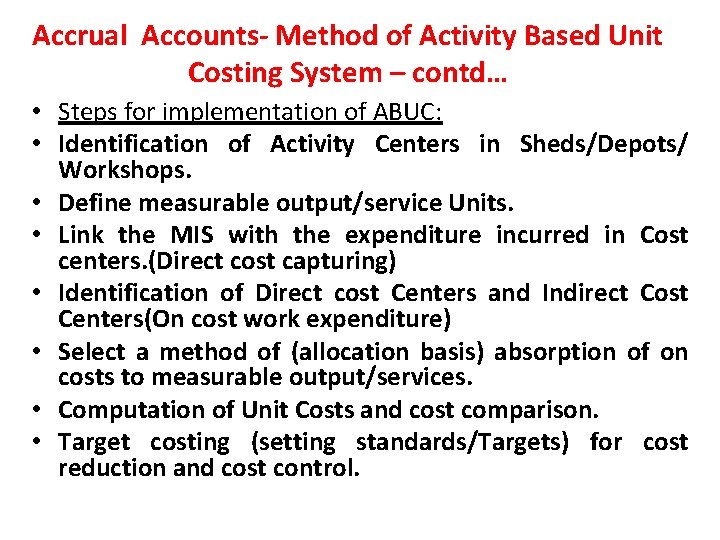 Accrual Accounts- Method of Activity Based Unit Costing System – contd…

• Steps for implementation of ABUC:
• Identification of Activity Centers in Sheds/Depots/ Workshops.
• Define measurable output/service Units.
• Link the MIS with the expenditure incurred in Cost centers.(Direct cost capturing)
• Identification of Direct cost Centers and Indirect Cost Centers(On cost work expenditure)
• Select a method of (allocation basis) absorption of on costs to measurable output/services.
• Computation of Unit Costs and cost comparison.
• Target costing (setting standards/Targets) for cost reduction and cost control.